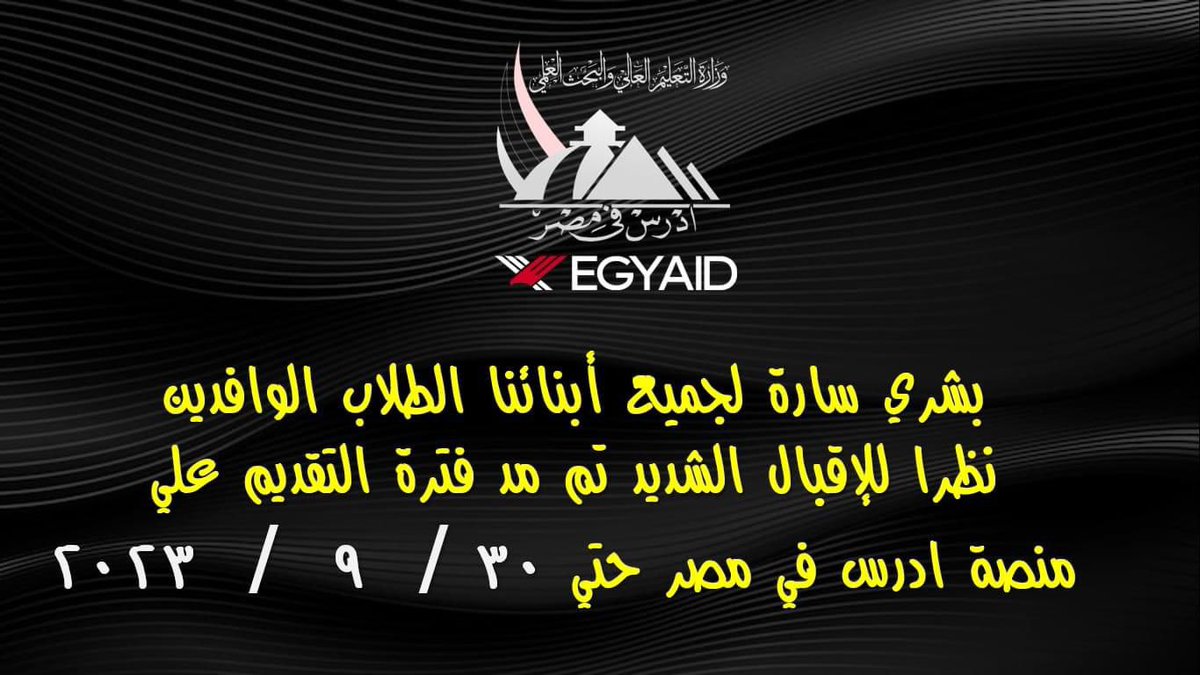 وزارة التعليم العالي والبحث العلمي

ادرس في مصر

EGYAID

بشري سارة لجميع أبنائنا الطلاب الوافدين
نظرا للإقبال الشديد تم مد فترة التقديم علي
منصة ادرس في مصر حتي ٣٠ / ٩ / ٢٠٢٣